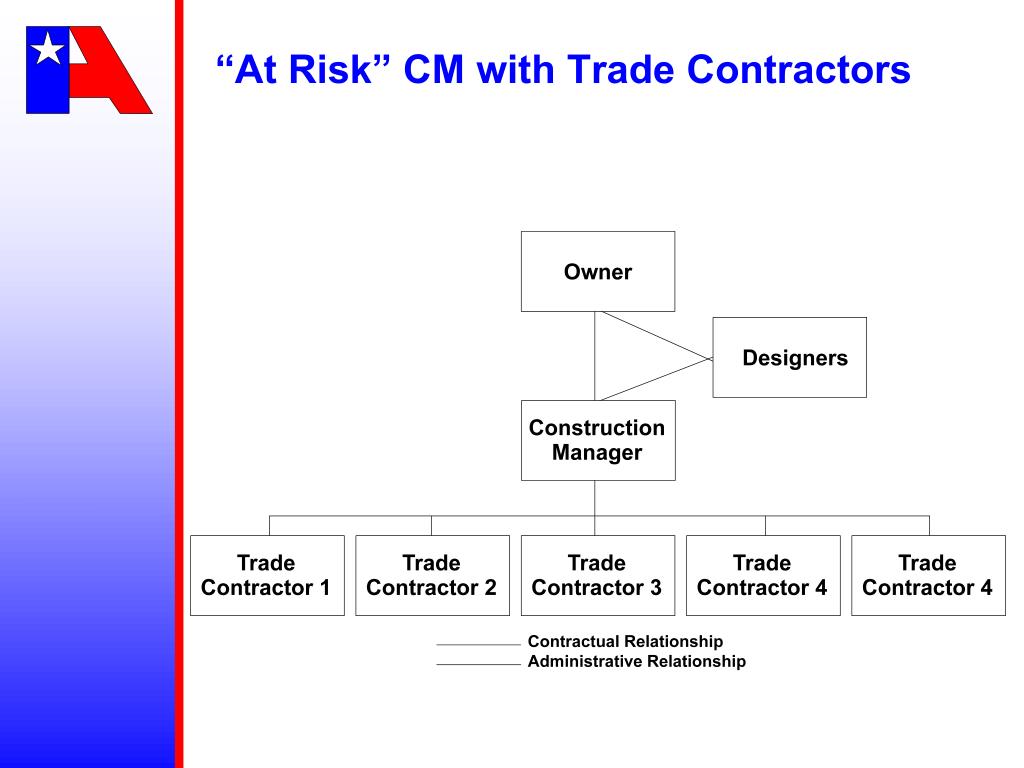 “At Risk” CM with Trade Contractors

Owner

Designers

Construction Manager

Trade Contractor 1

Trade Contractor 2

Trade Contractor 3

Trade Contractor 4

Trade Contractor 4

Contractual Relationship
Administrative Relationship